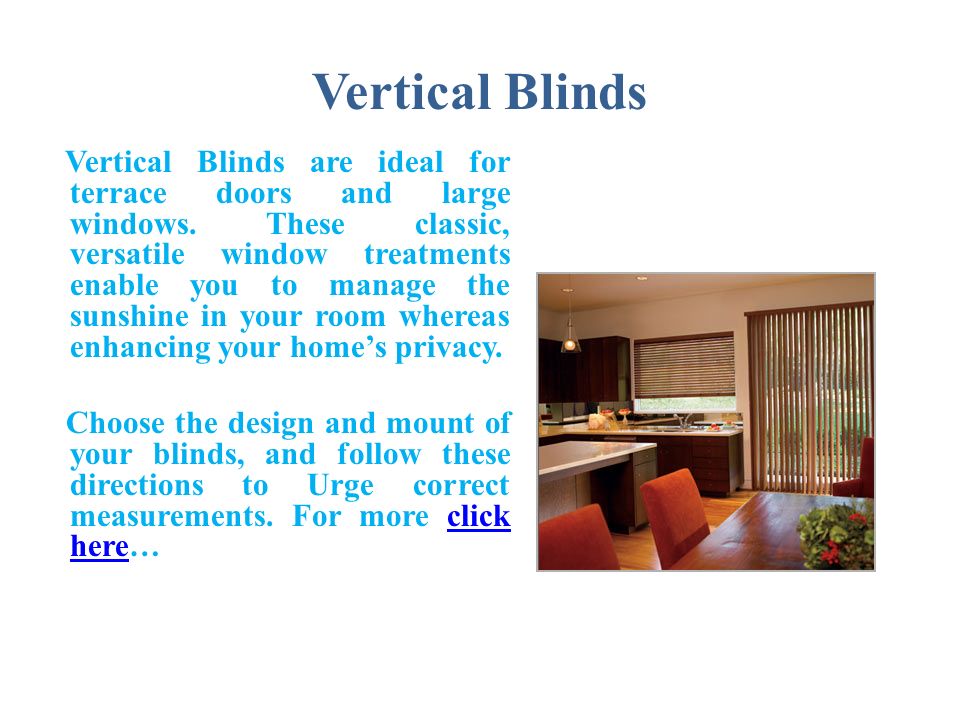 Vertical Blinds

Vertical Blinds are ideal for terrace doors and large windows. These classic, versatile window treatments enable you to manage the sunshine in your room whereas enhancing your home’s privacy.

Choose the design and mount of your blinds, and follow these directions to Urge correct measurements. For more click here…